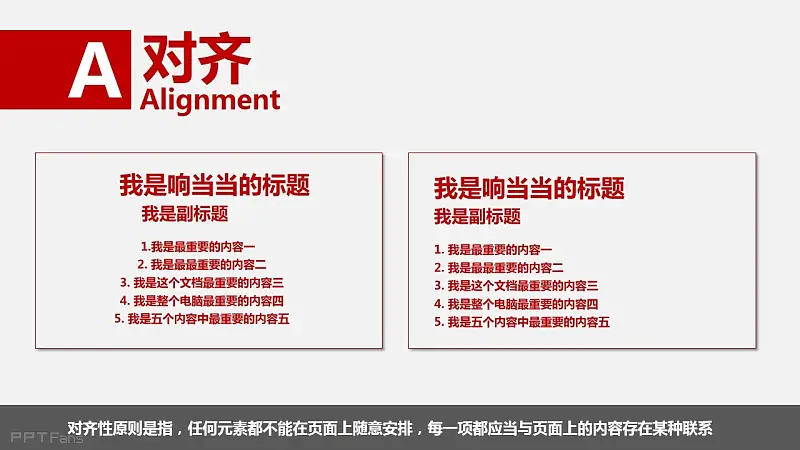 A 对齐
Alignment

我是响当当的标题
我是副标题

1.我是最重要的内容一
2. 我是最最重要的内容二
3. 我是这个文档最重要的内容三
4. 我是整个电脑最重要的内容四
5. 我是五个内容中最重要的内容五

我是响当当的标题
我是副标题

1. 我是最重要的内容一
2. 我是最最重要的内容二
3. 我是这个文档最重要的内容三
4. 我是整个电脑最重要的内容四
5. 我是五个内容中最重要的内容五

对齐性原则是指，任何元素都不能在页面上随意安排，每一项都应当与页面上的内容存在某种联系

PPTFans